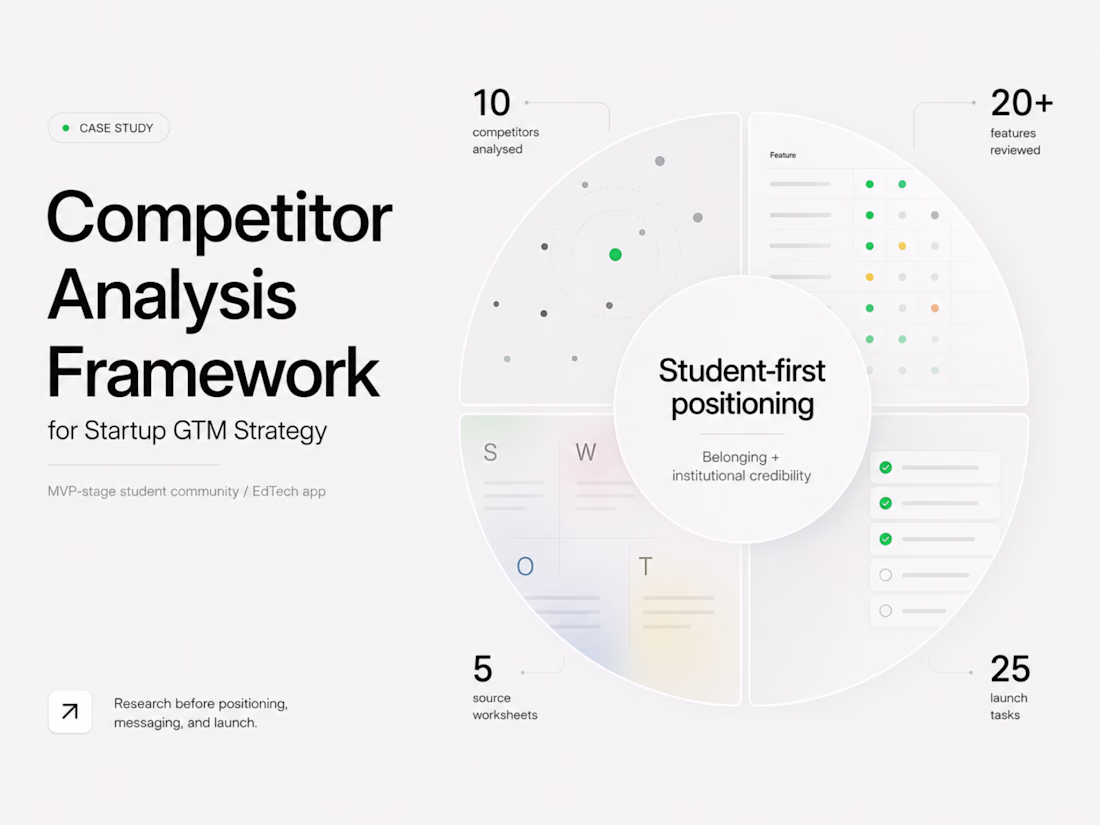 CASE STUDY

Competitor Analysis Framework

for Startup GTM Strategy

MVP-stage student community / EdTech app

Research before positioning, messaging, and launch.

10
competitors analysed

20+
features reviewed

Feature

Student-first positioning

Belonging + institutional credibility

S

W

O

T

5
source worksheets

25
launch tasks